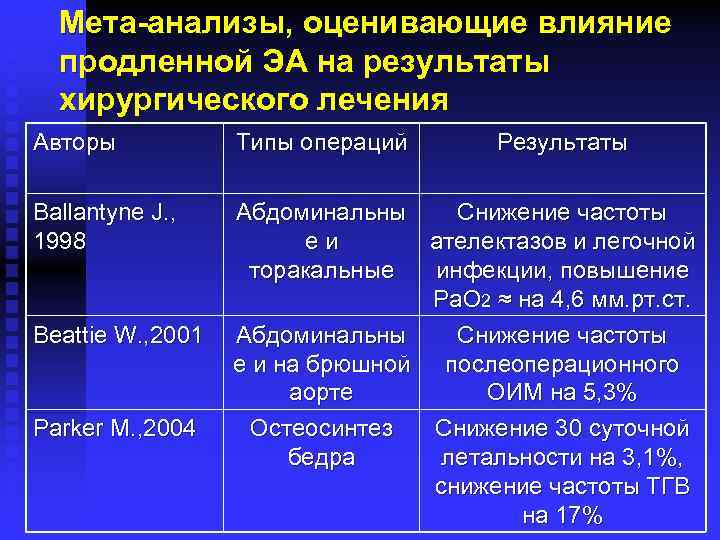 Мета-анализы, оценивающие влияние продленной ЭА на результаты хирургического лечения

| Авторы | Типы операций | Результаты |
|---|---|---|
| Ballantyne J., 1998 | Абдоминальные и торакальные | Снижение частоты ателектазов и легочной инфекции, повышение $PaO_2$ ≈ на 4,6 мм.рт.ст. |
| Beattie W.,2001 | Абдоминальные и на брюшной аорте | Снижение частоты послеоперационного ОИМ на 5,3% |
| Parker M.,2004 | Остеосинтез бедра | Снижение 30 суточной летальности на 3,1%, снижение частоты ТГВ на 17% |